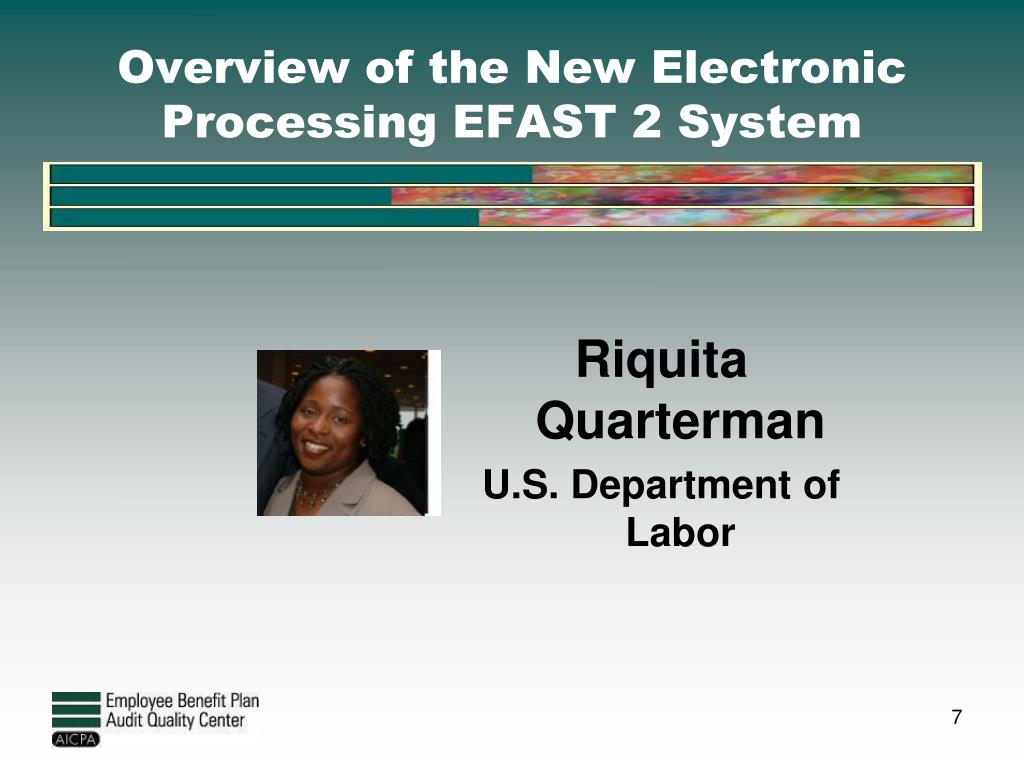 Overview of the New Electronic Processing EFAST 2 System

Riquita Quarterman

U.S. Department of Labor

Employee Benefit Plan Audit Quality Center

AICPA

7